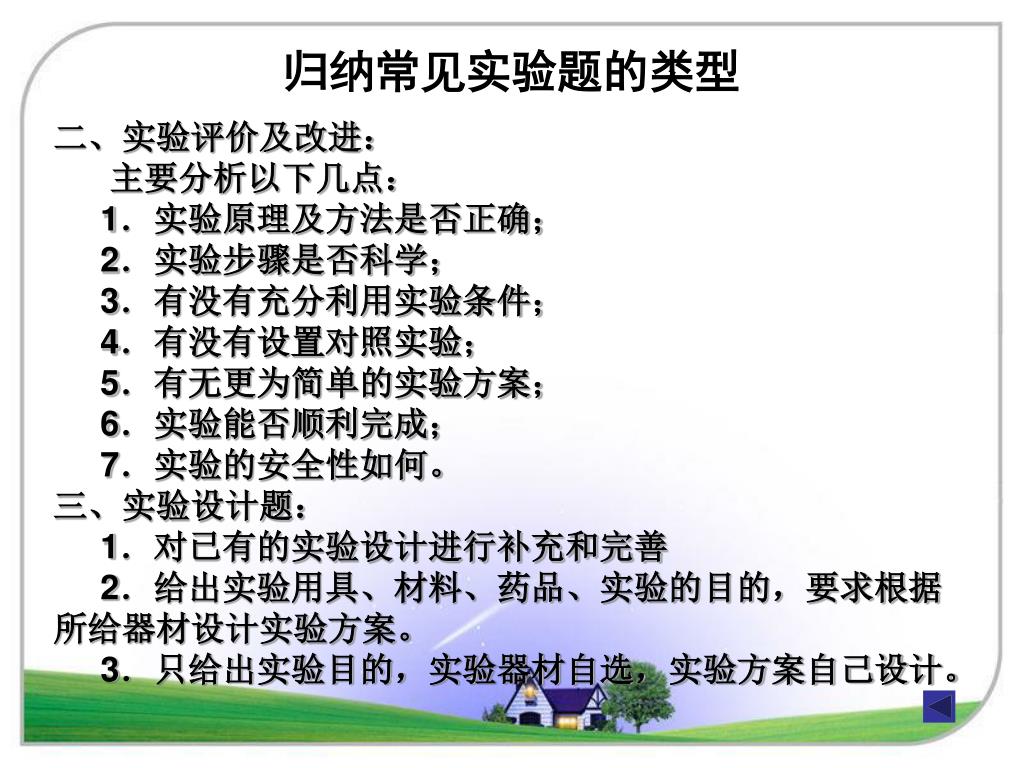 归纳常见实验题的类型

二、实验评价及改进：
主要分析以下几点：
1．实验原理及方法是否正确；
2．实验步骤是否科学；
3．有没有充分利用实验条件；
4．有没有设置对照实验；
5．有无更为简单的实验方案；
6．实验能否顺利完成；
7．实验的安全性如何。
三、实验设计题：
1．对已有的实验设计进行补充和完善
2．给出实验用具、材料、药品、实验的目的，要求根据所给器材设计实验方案。
3．只给出实验目的，实验器材自选，实验方案自己设计。